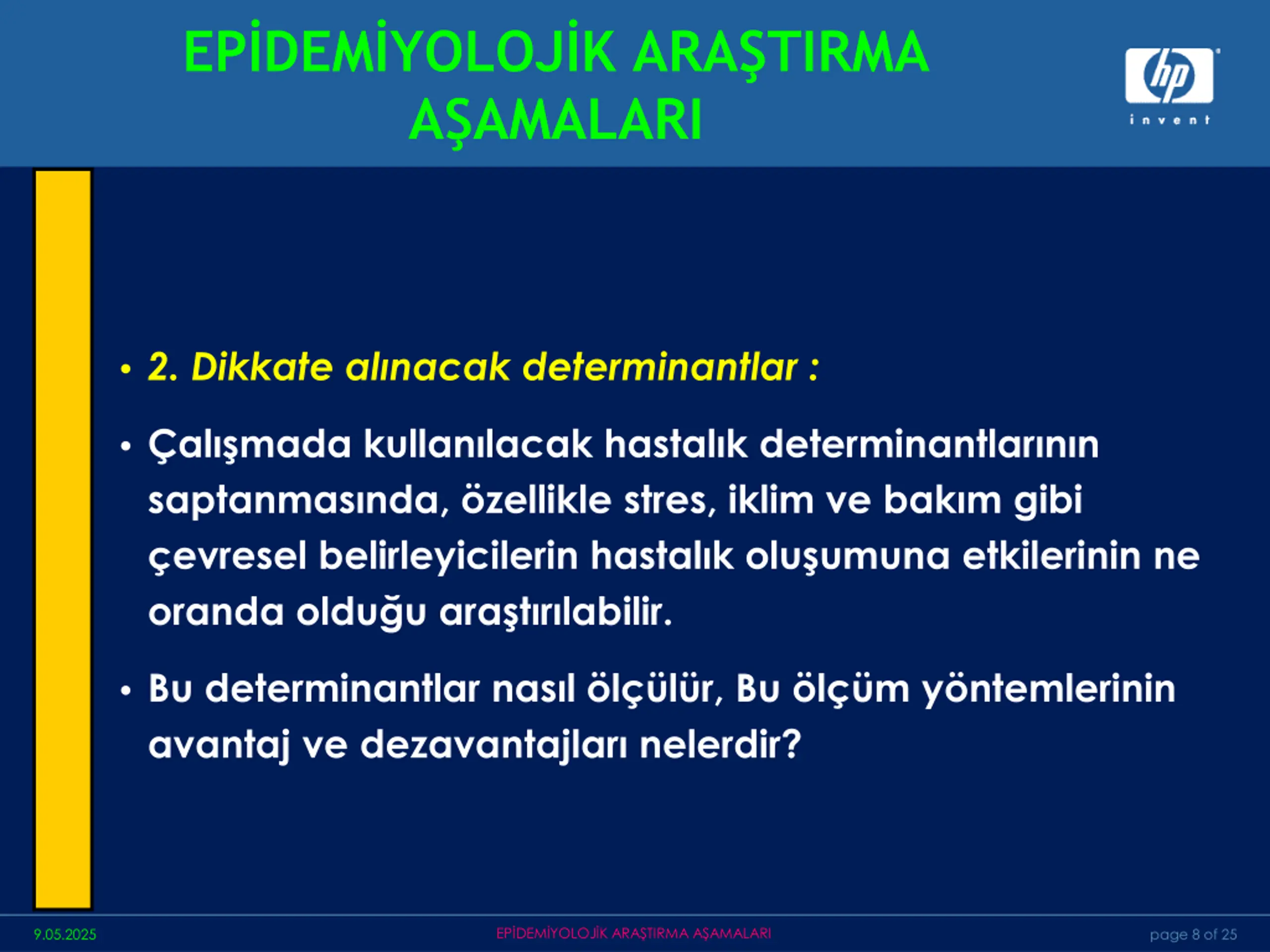 EPİDEMİYOLOJİK ARAŞTIRMA AŞAMALARI

hp invent

• 2. Dikkate alınacak determinantlar :

• Çalışmada kullanılacak hastalık determinantlarının saptanmasında, özellikle stres, iklim ve bakım gibi çevresel belirleyicilerin hastalık oluşumuna etkilerinin ne oranda olduğu araştırılabilir.

• Bu determinantlar nasıl ölçülür, Bu ölçüm yöntemlerinin avantaj ve dezavantajları nelerdir?

9.05.2025

EPİDEMİYOLOJİK ARAŞTIRMA AŞAMALARI

page 8 of 25